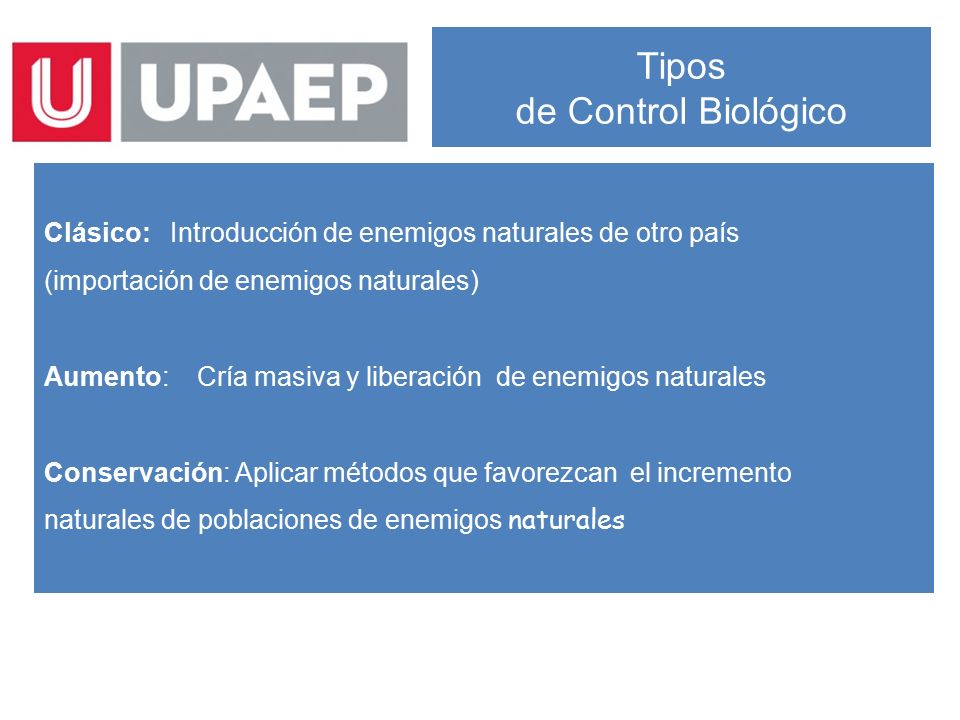 UPAEP

Tipos
de Control Biológico

Clásico: Introducción de enemigos naturales de otro país (importación de enemigos naturales)

Aumento: Cría masiva y liberación de enemigos naturales

Conservación: Aplicar métodos que favorezcan el incremento naturales de poblaciones de enemigos naturales